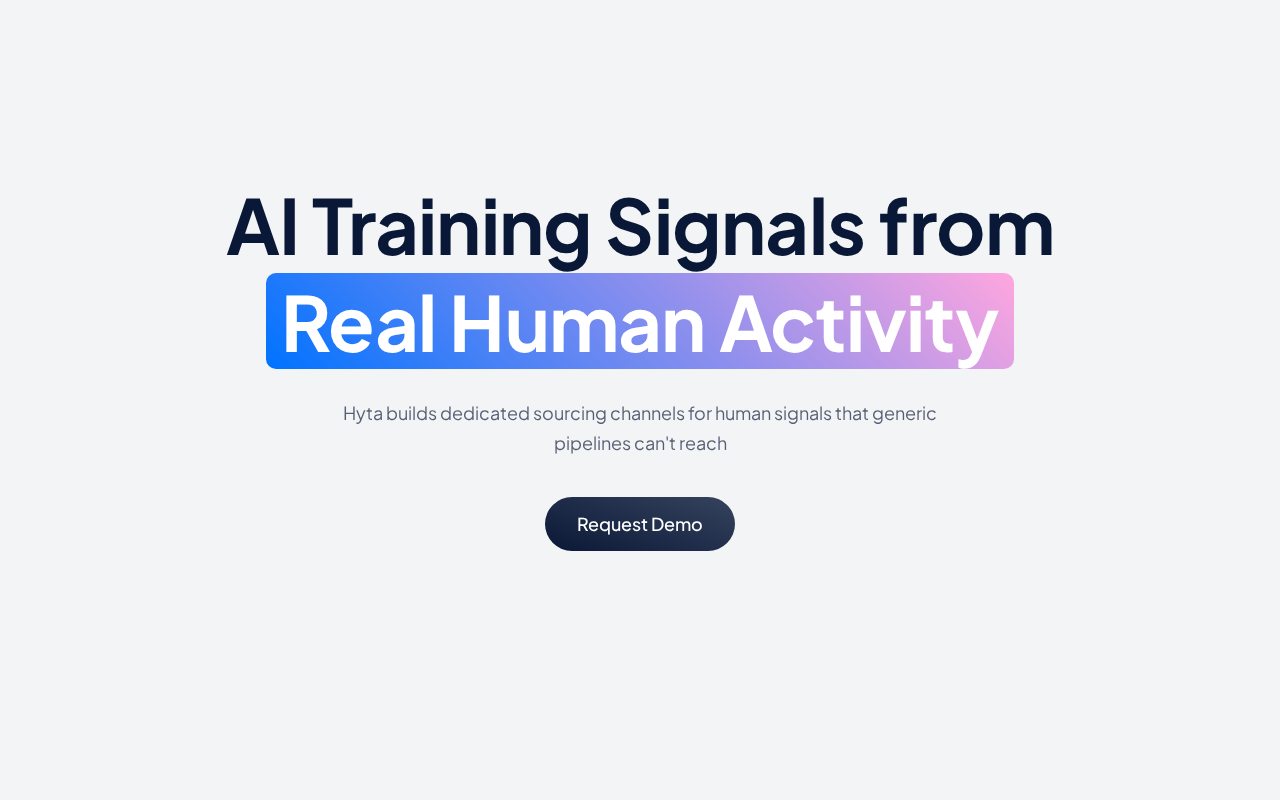 AI Training Signals from
Real Human Activity

Hyta builds dedicated sourcing channels for human signals that generic pipelines can't reach

Request Demo